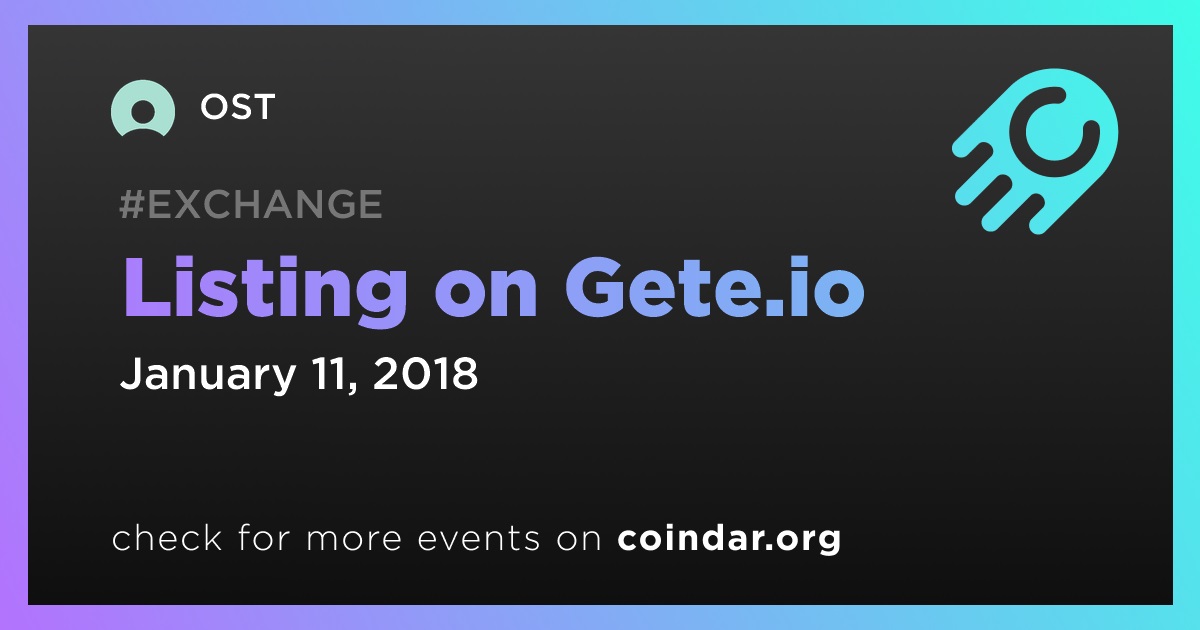 OST

#EXCHANGE

Listing on Gete.io

January 11, 2018

check for more events on coindar.org